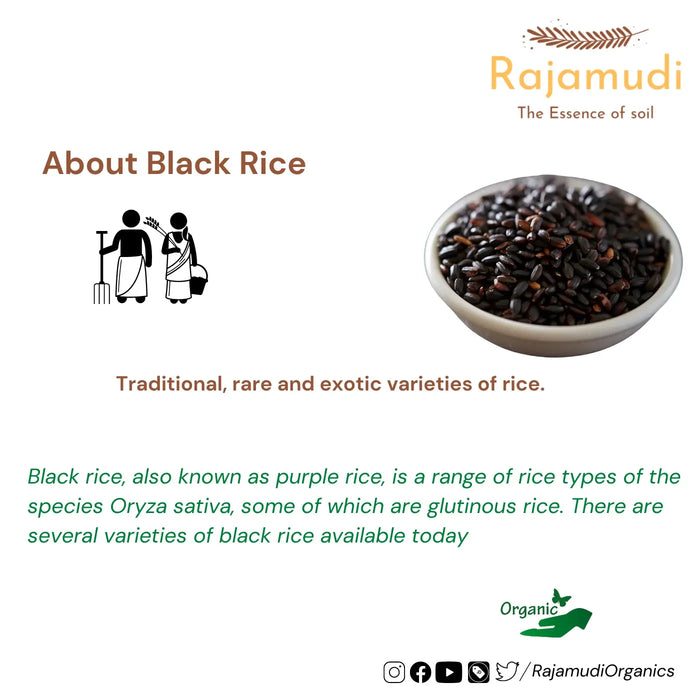 Rajamudi
The Essence of soil

About Black Rice

Traditional, rare and exotic varieties of rice.

Black rice, also known as purple rice, is a range of rice types of the species Oryza sativa, some of which are glutinous rice. There are several varieties of black rice available today

Organic

/RajamudiOrganics